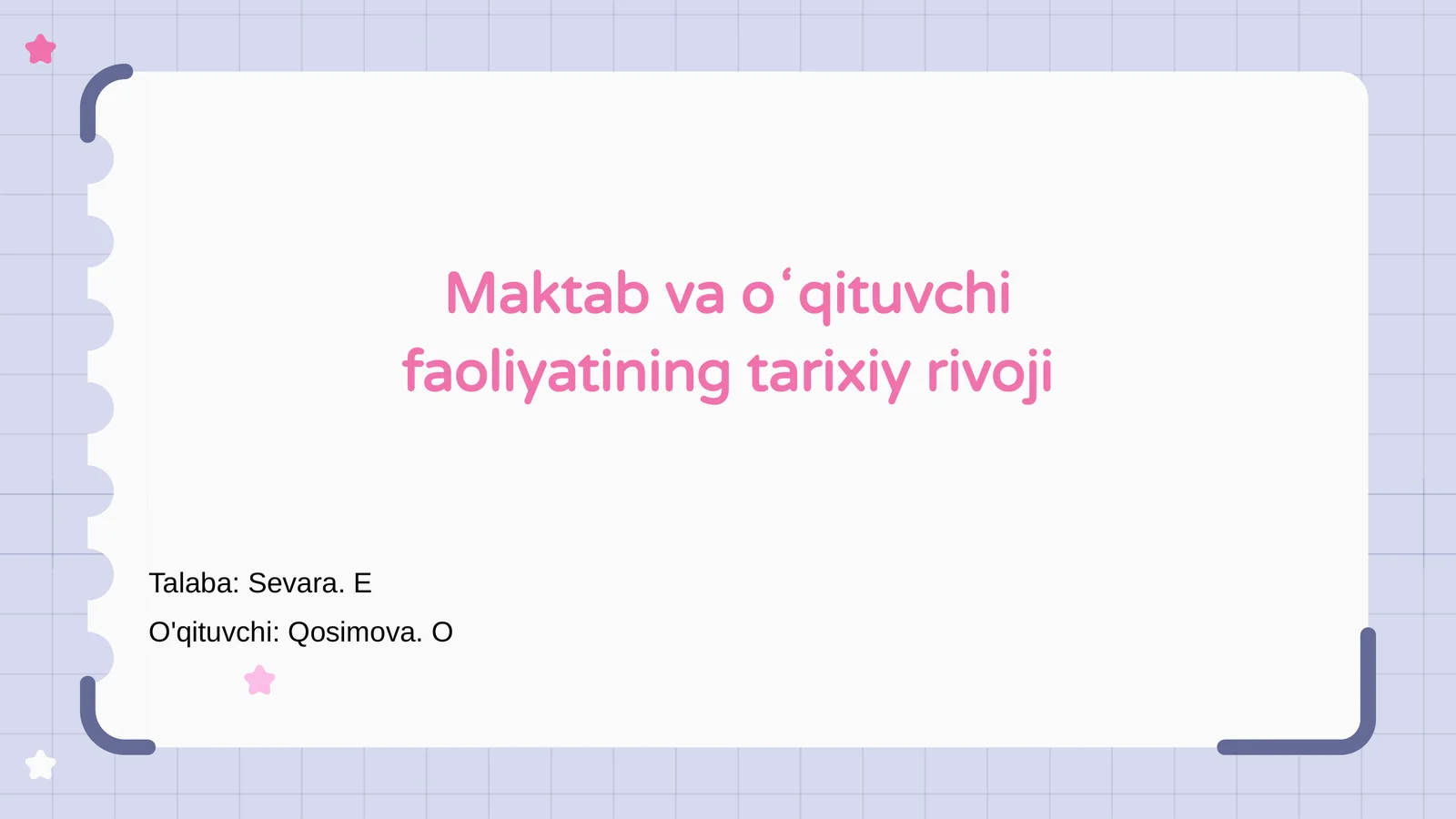 Maktab va oʻqituvchi faoliyatining tarixiy rivoji

Talaba: Sevara. E

O'qituvchi: Qosimova. O